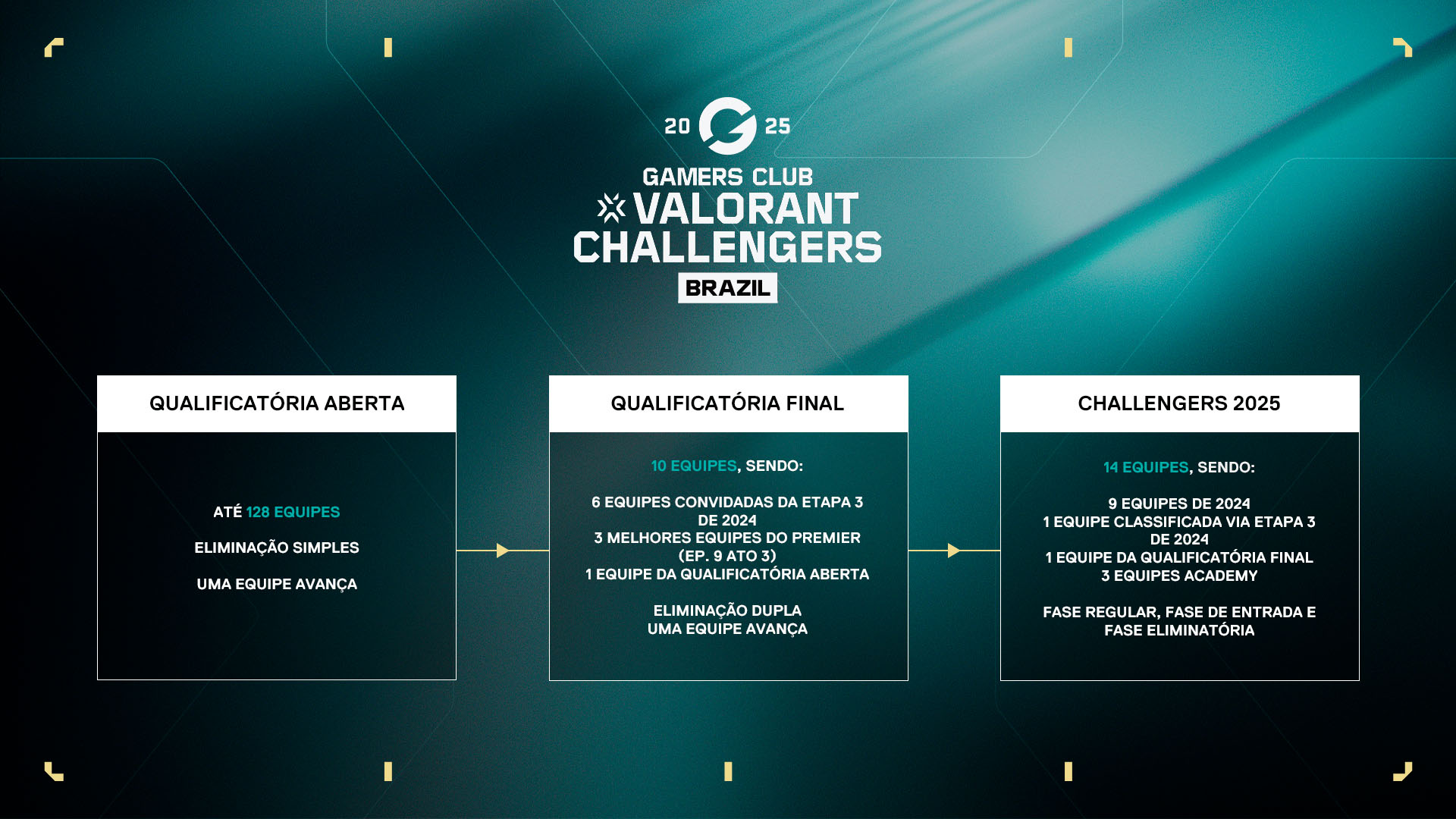 20 25
GAMERS CLUB
VALORANT
CHALLENGERS
BRAZIL

QUALIFICATÓRIA ABERTA

ATÉ 128 EQUIPES

ELIMINAÇÃO SIMPLES

UMA EQUIPE AVANÇA

QUALIFICATÓRIA FINAL

10 EQUIPES, SENDO:

6 EQUIPES CONVIDADAS DA ETAPA 3 DE 2024
3 MELHORES EQUIPES DO PREMIER (EP. 9 ATO 3)
1 EQUIPE DA QUALIFICATÓRIA ABERTA

ELIMINAÇÃO DUPLA
UMA EQUIPE AVANÇA

CHALLENGERS 2025

14 EQUIPES, SENDO:

9 EQUIPES DE 2024
1 EQUIPE CLASSIFICADA VIA ETAPA 3 DE 2024
1 EQUIPE DA QUALIFICATÓRIA FINAL
3 EQUIPES ACADEMY

FASE REGULAR, FASE DE ENTRADA E FASE ELIMINATÓRIA